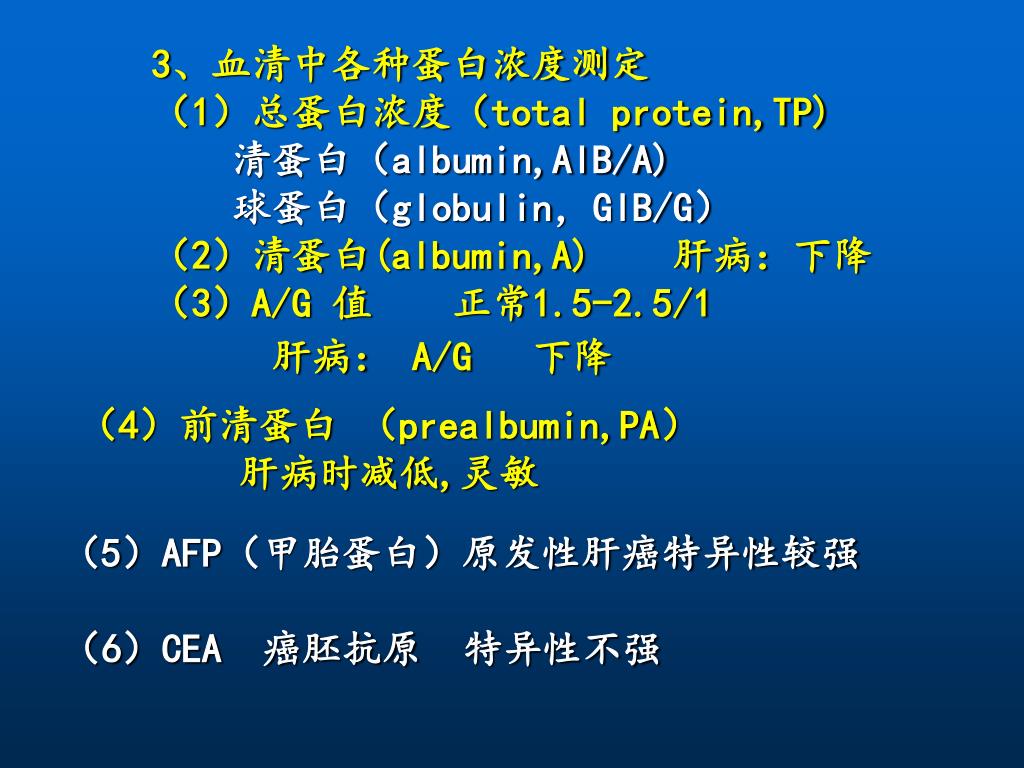 3、血清中各种蛋白浓度测定
（1）总蛋白浓度（total protein,TP)
清蛋白（albumin,AlB/A)
球蛋白（globulin, GlB/G）
（2）清蛋白(albumin,A)　　肝病：下降
（3）A/G 值　　正常1.5-2.5/1
肝病： A/G　下降

（4）前清蛋白 （prealbumin,PA）
肝病时减低,灵敏

（5）AFP（甲胎蛋白）原发性肝癌特异性较强

（6）CEA　癌胚抗原　特异性不强